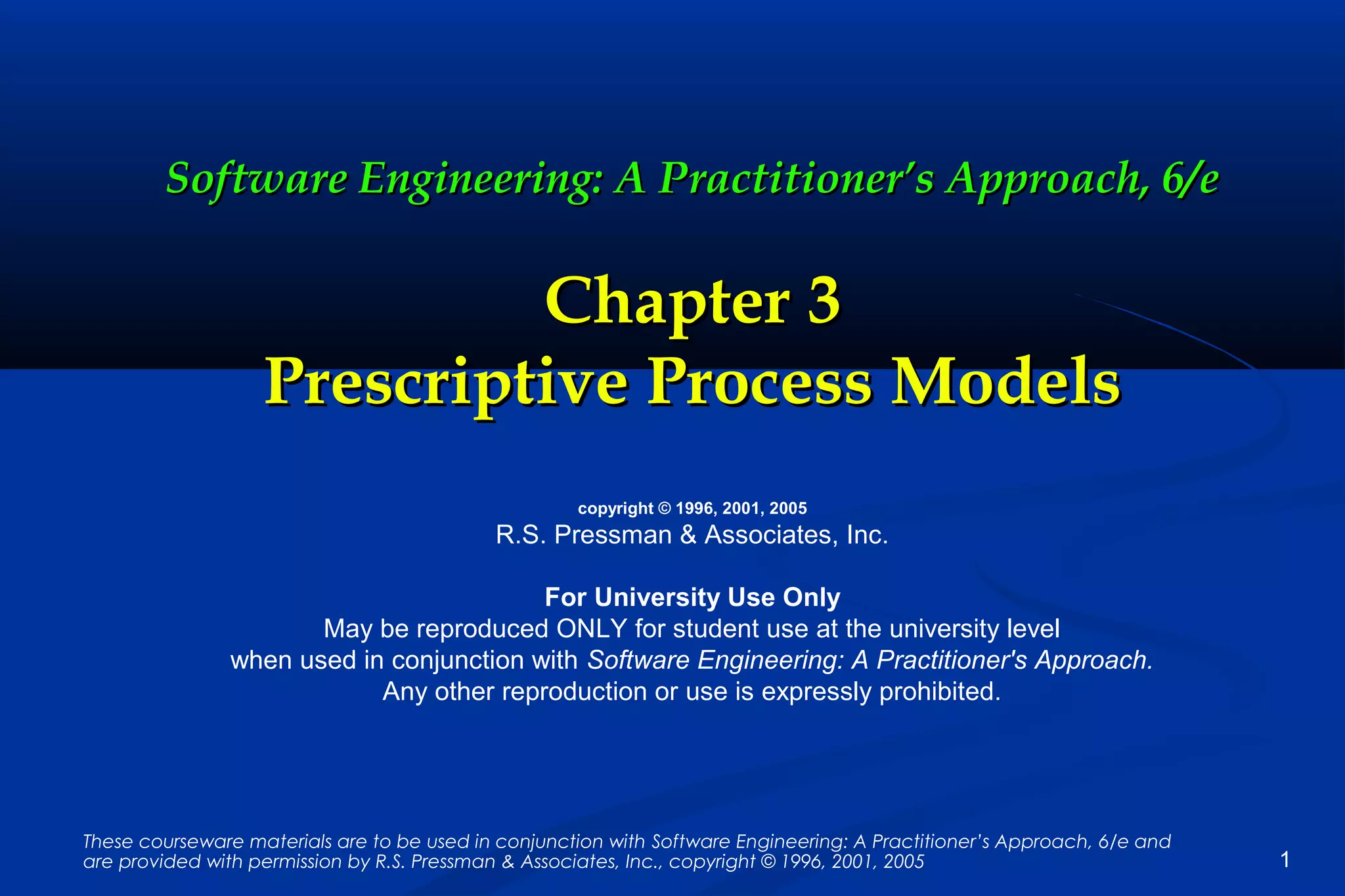 Software Engineering: A Practitioner's Approach, 6/e

Chapter 3
Prescriptive Process Models

copyright © 1996, 2001, 2005
R.S. Pressman & Associates, Inc.

For University Use Only
May be reproduced ONLY for student use at the university level when used in conjunction with Software Engineering: A Practitioner's Approach. Any other reproduction or use is expressly prohibited.

These courseware materials are to be used in conjunction with Software Engineering: A Practitioner's Approach, 6/e and are provided with permission by R.S. Pressman & Associates, Inc., copyright © 1996, 2001, 2005

1